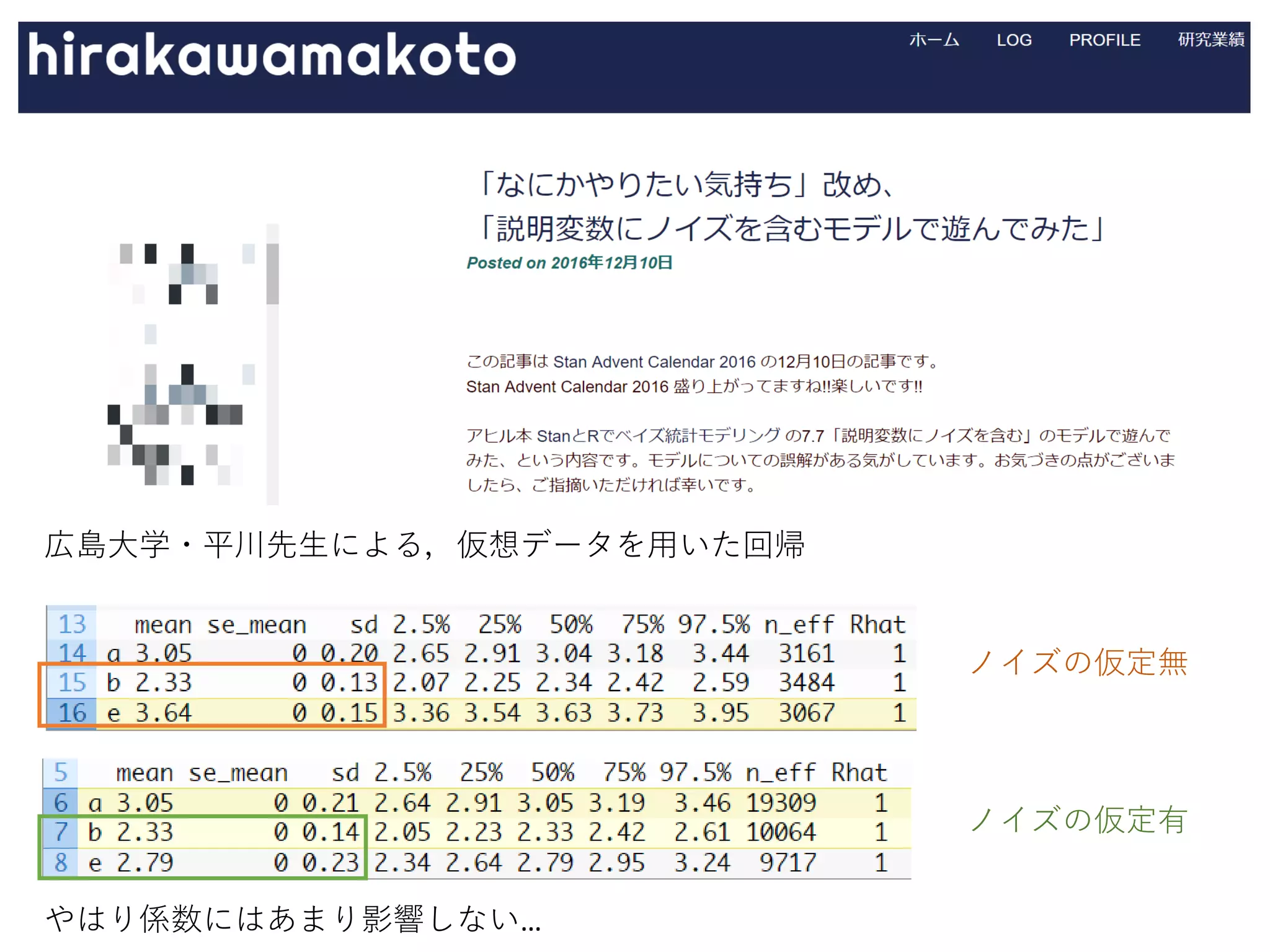 hirakawamakoto

ホーム LOG PROFILE 研究業績

「なにかやりたい気持ち」改め、
「説明変数にノイズを含むモデルで遊んでみた」

Posted on 2016年12月10日

この記事は Stan Advent Calendar 2016 の12月10日の記事です。
Stan Advent Calendar 2016 盛り上がってますね!!楽しいです!!

アヒル本 StanとRでベイズ統計モデリング の7.7「説明変数にノイズを含む」のモデルで遊んでみた、という内容です。モデルについての誤解がある気がしています。お気づきの点がございましたら、ご指摘いただければ幸いです。

広島大学・平川先生による，仮想データを用いた回帰

| 13 | | mean | se_mean | sd | 2.5% | 25% | 50% | 75% | 97.5% | n_eff | Rhat |
|---|---|---|---|---|---|---|---|---|---|---|---|
| 14 | a | 3.05 | 0 | 0.20 | 2.65 | 2.91 | 3.04 | 3.18 | 3.44 | 3161 | 1 |
| 15 | b | 2.33 | 0 | 0.13 | 2.07 | 2.25 | 2.34 | 2.42 | 2.59 | 3484 | 1 |
| 16 | e | 3.64 | 0 | 0.15 | 3.36 | 3.54 | 3.63 | 3.73 | 3.95 | 3067 | 1 |

ノイズの仮定無

| 5 | | mean | se_mean | sd | 2.5% | 25% | 50% | 75% | 97.5% | n_eff | Rhat |
|---|---|---|---|---|---|---|---|---|---|---|---|
| 6 | a | 3.05 | 0 | 0.21 | 2.64 | 2.91 | 3.05 | 3.19 | 3.46 | 19309 | 1 |
| 7 | b | 2.33 | 0 | 0.14 | 2.05 | 2.23 | 2.33 | 2.42 | 2.61 | 10064 | 1 |
| 8 | e | 2.79 | 0 | 0.23 | 2.34 | 2.64 | 2.79 | 2.95 | 3.24 | 9717 | 1 |

ノイズの仮定有

やはり係数にはあまり影響しない…